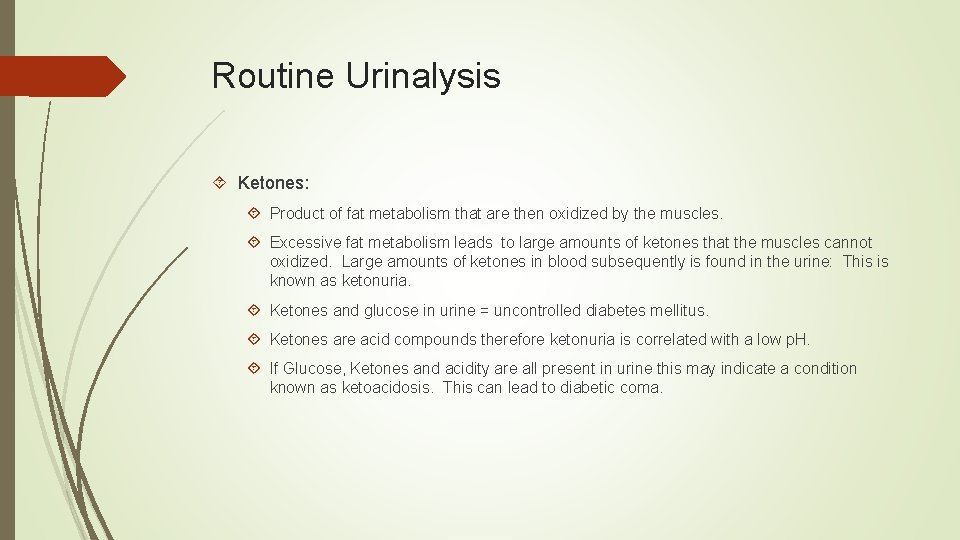 Routine Urinalysis

Ketones:

Product of fat metabolism that are then oxidized by the muscles.

Excessive fat metabolism leads to large amounts of ketones that the muscles cannot oxidized. Large amounts of ketones in blood subsequently is found in the urine: This is known as ketonuria.

Ketones and glucose in urine = uncontrolled diabetes mellitus.

Ketones are acid compounds therefore ketonuria is correlated with a low pH.

If Glucose, Ketones and acidity are all present in urine this may indicate a condition known as ketoacidosis. This can lead to diabetic coma.